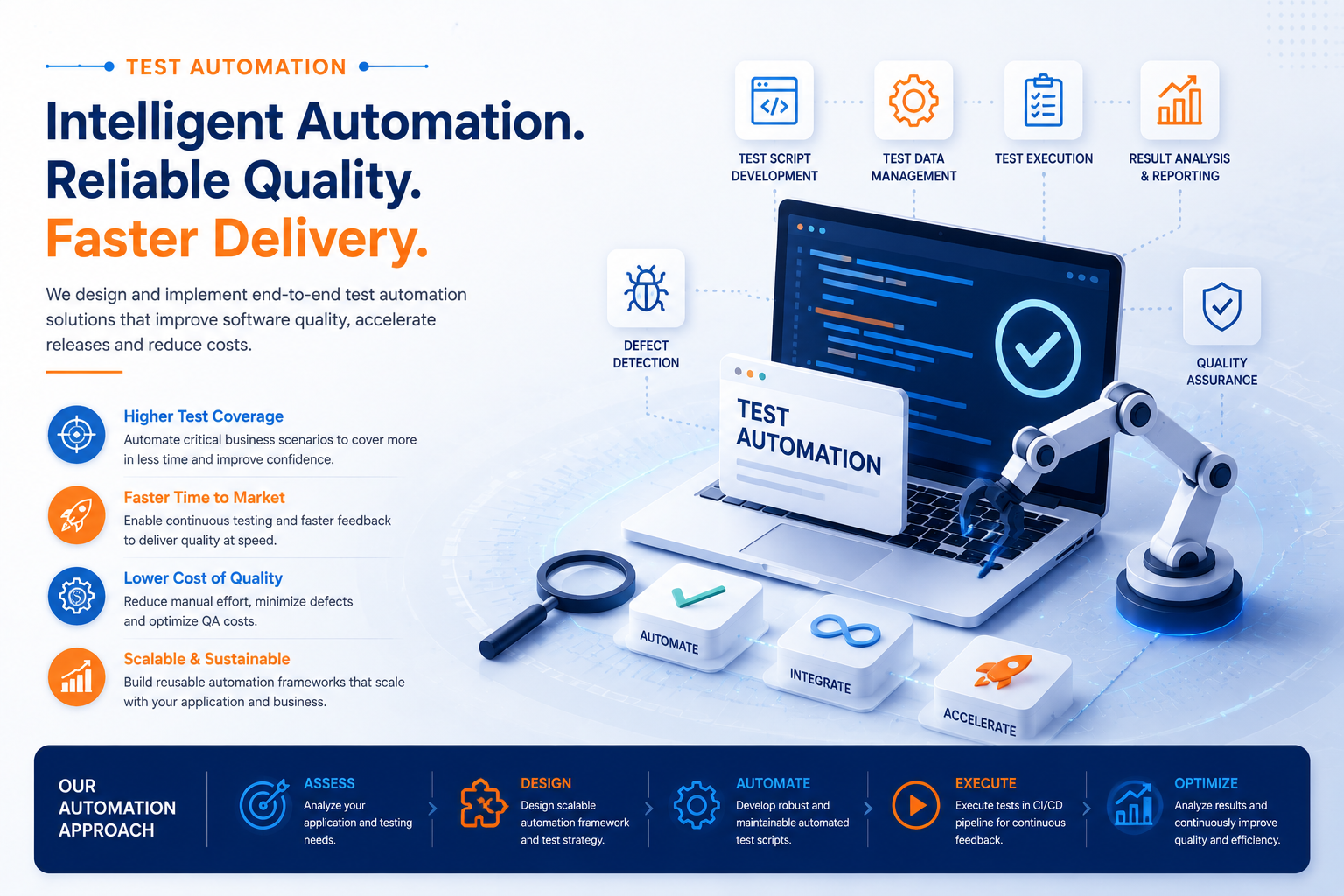 TEST AUTOMATION

Intelligent Automation.
Reliable Quality.
Faster Delivery.

We design and implement end-to-end test automation solutions that improve software quality, accelerate releases and reduce costs.

Higher Test Coverage
Automate critical business scenarios to cover more in less time and improve confidence.

Faster Time to Market
Enable continuous testing and faster feedback to deliver quality at speed.

Lower Cost of Quality
Reduce manual effort, minimize defects and optimize QA costs.

Scalable & Sustainable
Build reusable automation frameworks that scale with your application and business.

TEST SCRIPT DEVELOPMENT

TEST DATA MANAGEMENT

TEST EXECUTION

RESULT ANALYSIS & REPORTING

DEFECT DETECTION

QUALITY ASSURANCE

TEST AUTOMATION

AUTOMATE

INTEGRATE

ACCELERATE

OUR AUTOMATION APPROACH

ASSESS
Analyze your application and testing needs.

DESIGN
Design scalable automation framework and test strategy.

AUTOMATE
Develop robust and maintainable automated test scripts.

EXECUTE
Execute tests in CI/CD pipeline for continuous feedback.

OPTIMIZE
Analyze results and continuously improve quality and efficiency.